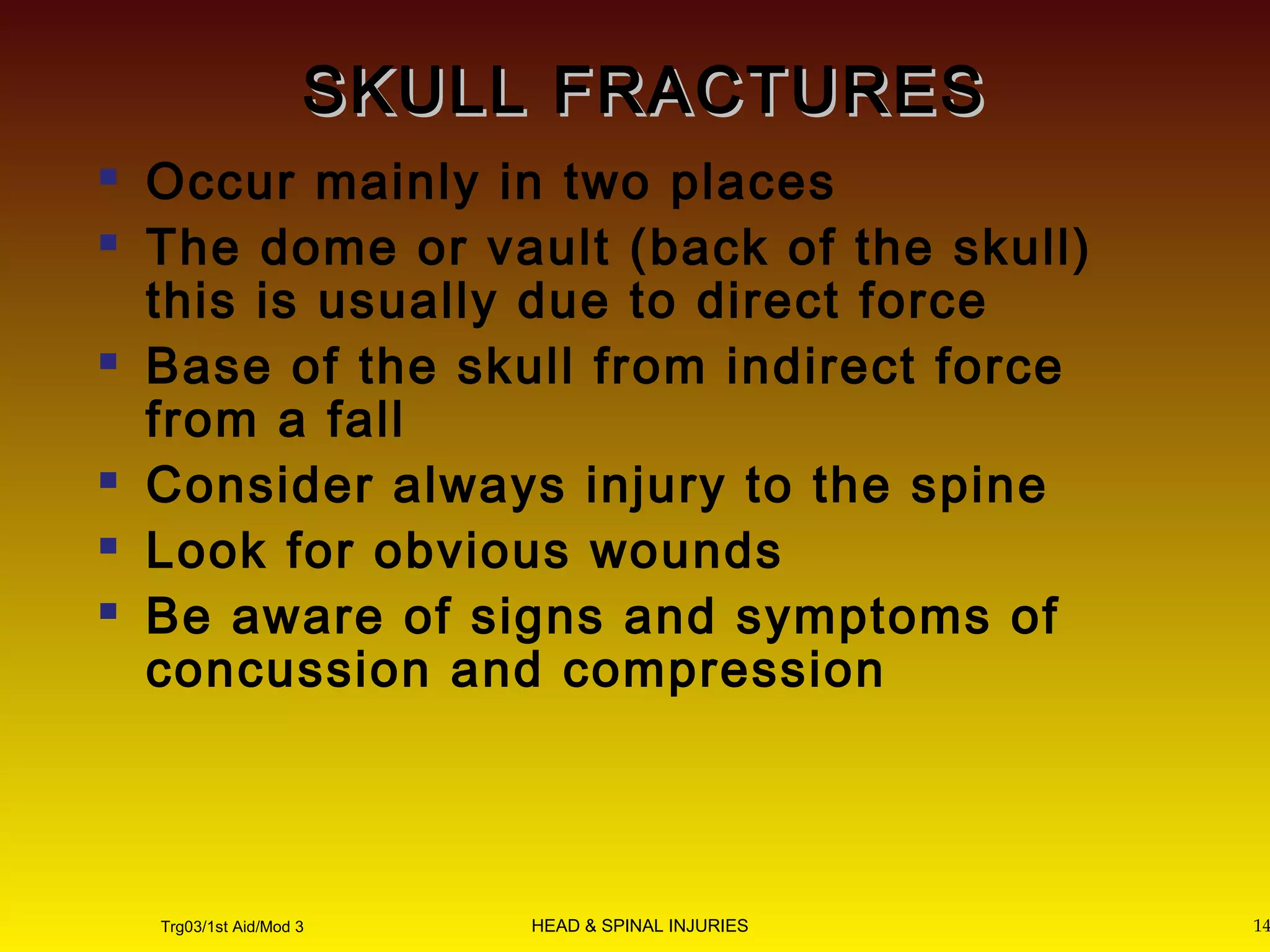 SKULL FRACTURES

- Occur mainly in two places
- The dome or vault (back of the skull) this is usually due to direct force
- Base of the skull from indirect force from a fall
- Consider always injury to the spine
- Look for obvious wounds
- Be aware of signs and symptoms of concussion and compression

Trg03/1st Aid/Mod 3

HEAD & SPINAL INJURIES

14